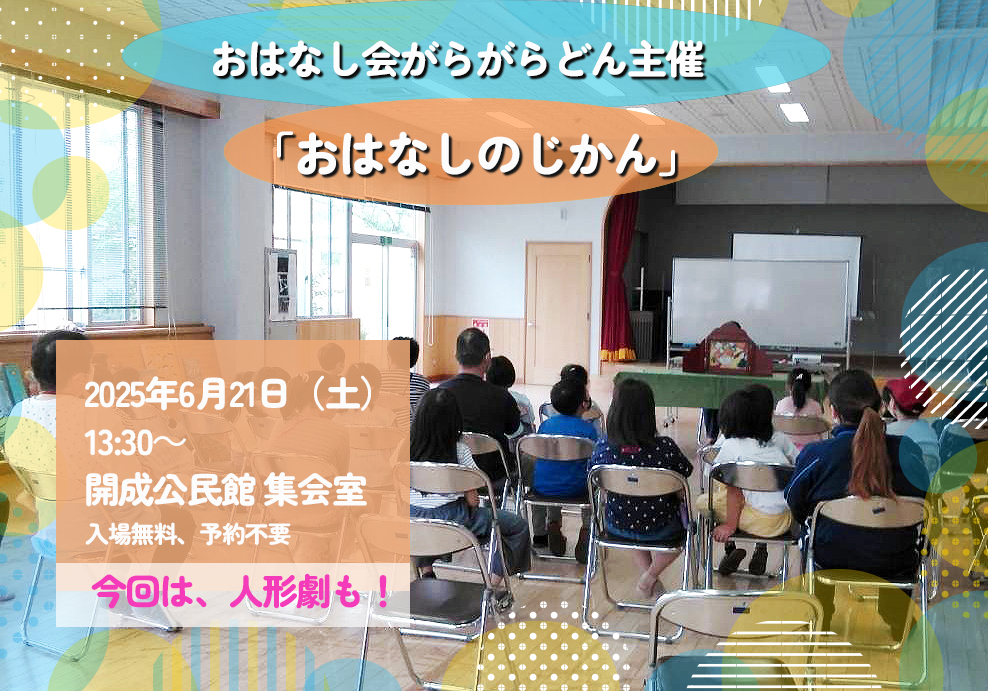 おはなし会がらがらどん主催

「おはなしのじかん」

2025年6月21日（土）
13:30～
開成公民館 集会室
入場無料、予約不要

今回は、人形劇も！